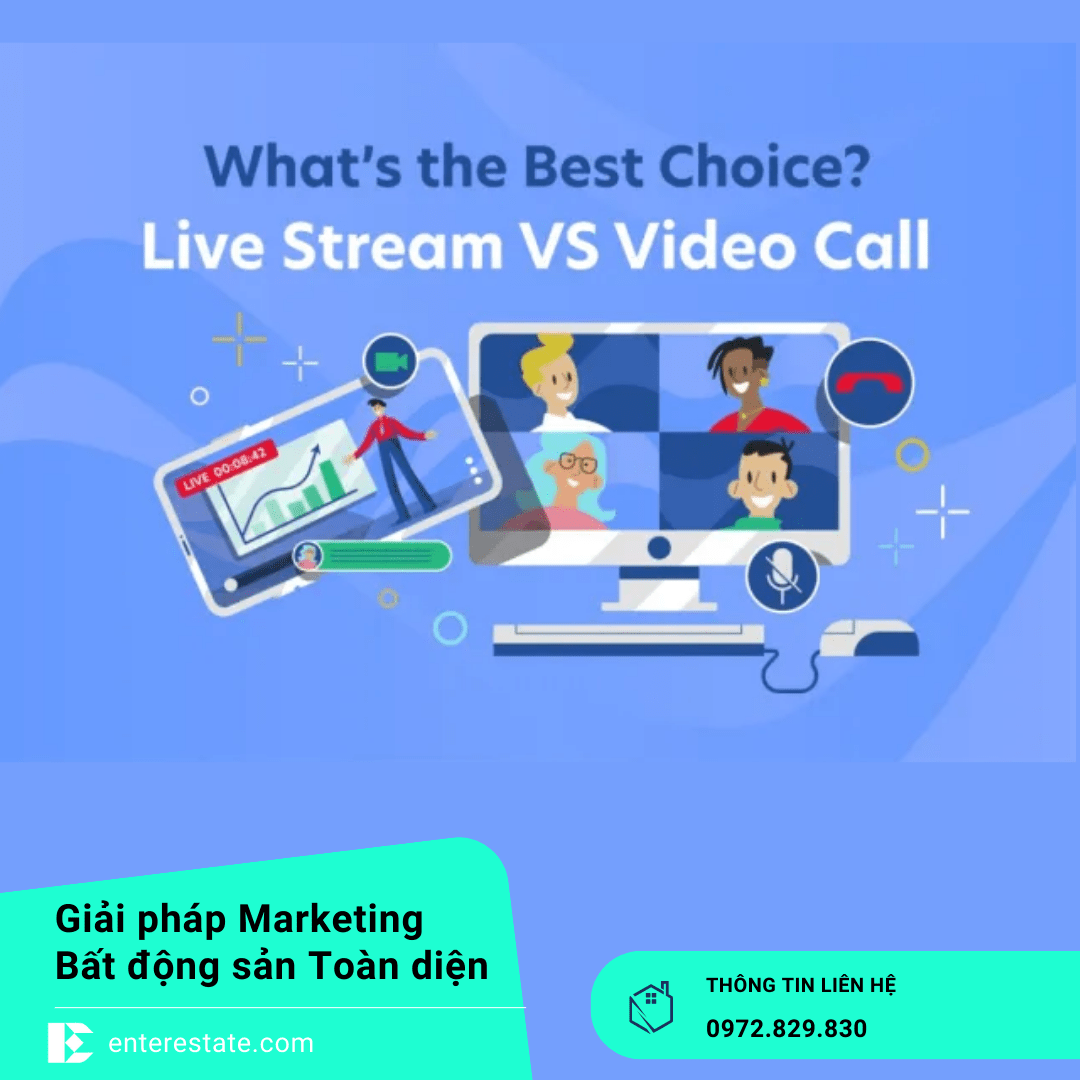 What's the Best Choice?
Live Stream VS Video Call

LIVE 00:08:42

Giải pháp Marketing
Bất động sản Toàn diện

enterestate.com

THÔNG TIN LIÊN HỆ
0972.829.830